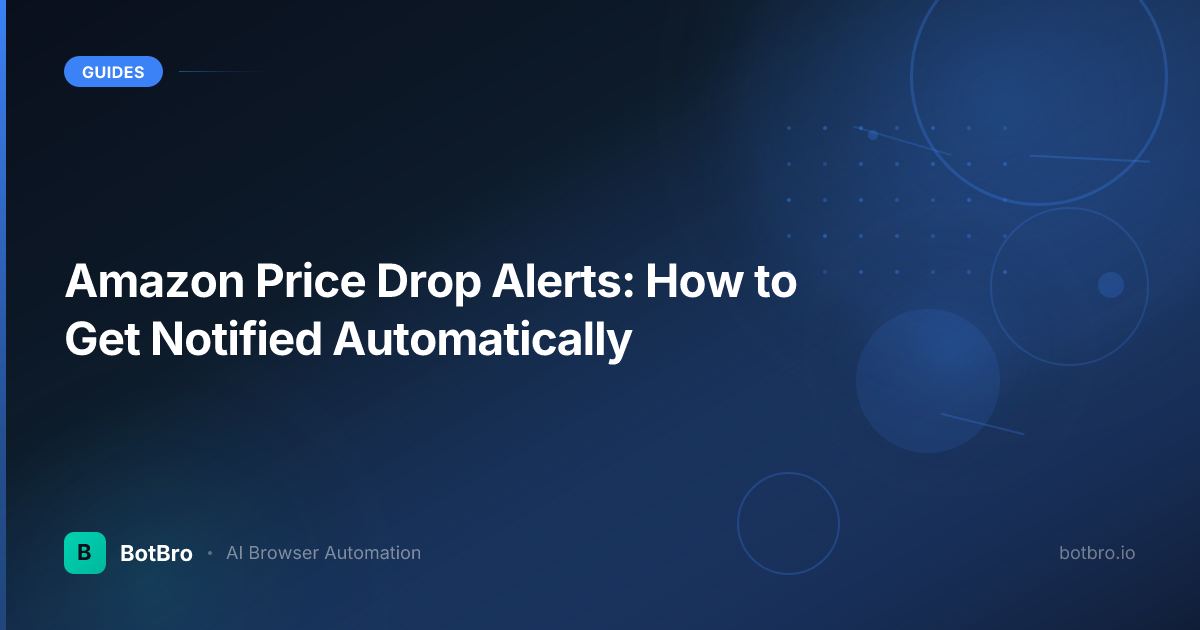 GUIDES

Amazon Price Drop Alerts: How to Get Notified Automatically

B BotBro • AI Browser Automation

botbro.io